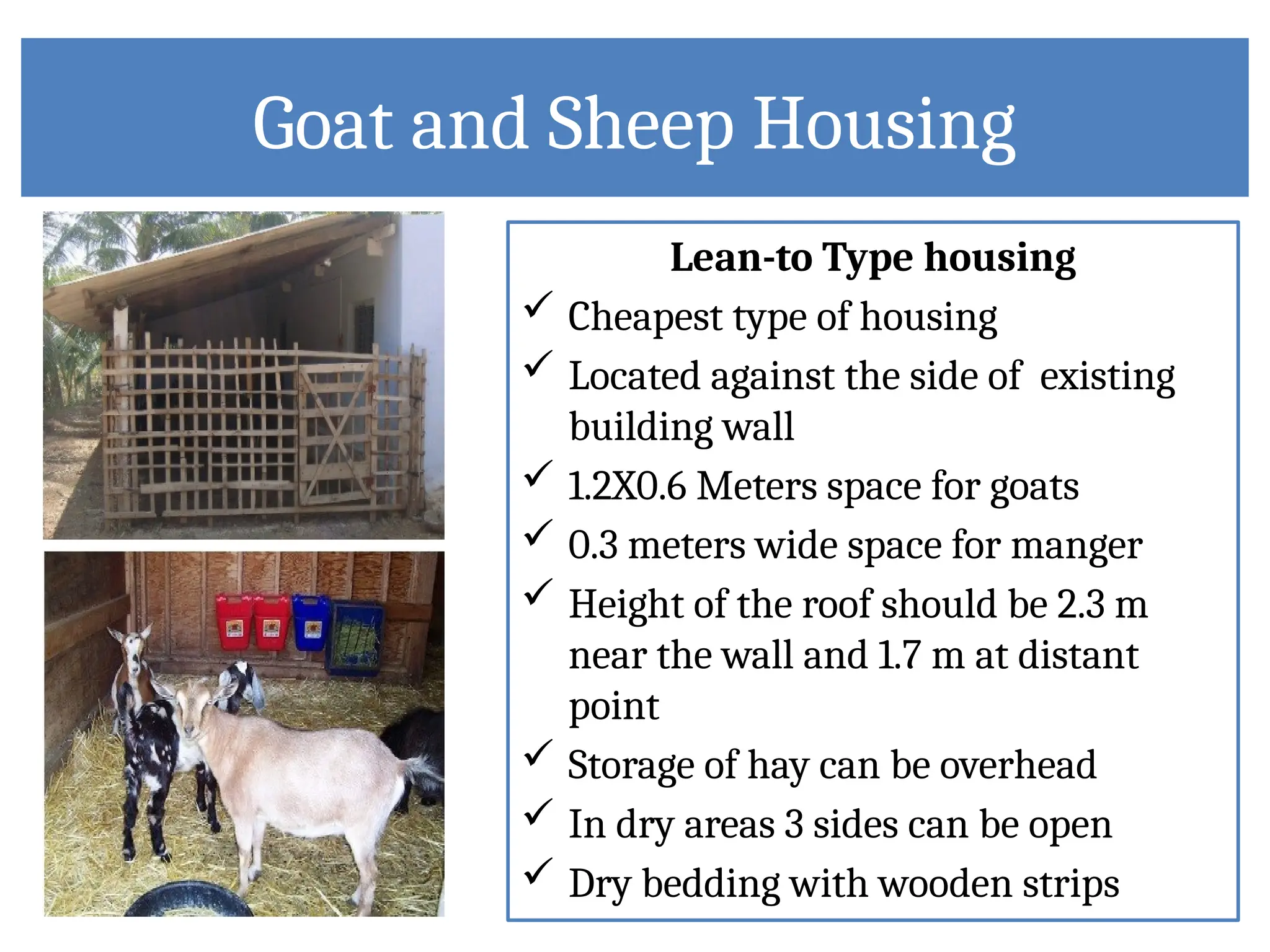 Goat and Sheep Housing

Lean-to Type housing

✓ Cheapest type of housing
✓ Located against the side of existing building wall
✓ 1.2X0.6 Meters space for goats
✓ 0.3 meters wide space for manger
✓ Height of the roof should be 2.3 m near the wall and 1.7 m at distant point
✓ Storage of hay can be overhead
✓ In dry areas 3 sides can be open
✓ Dry bedding with wooden strips